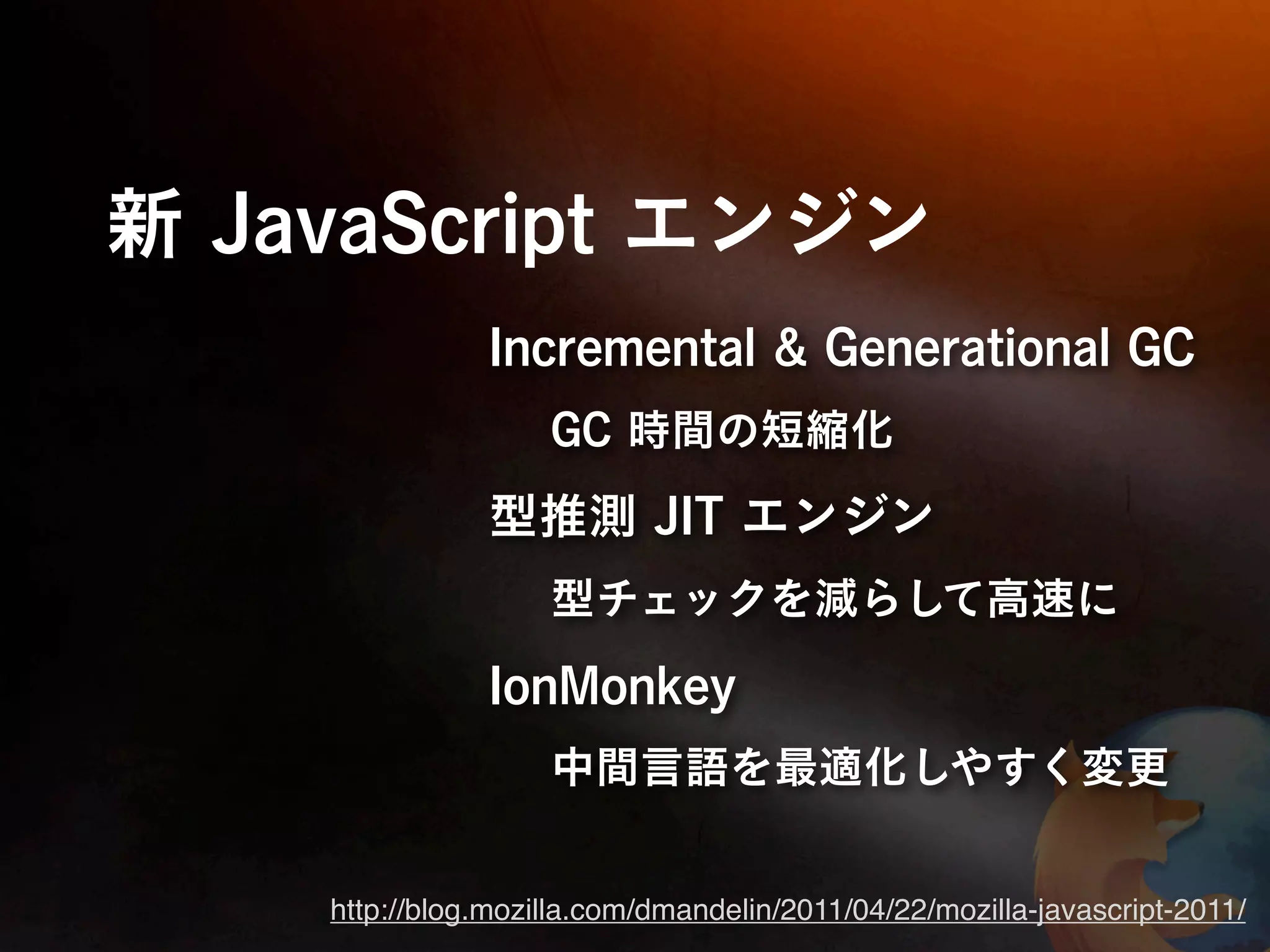 新 JavaScript エンジン

Incremental & Generational GC

GC 時間の短縮化

型推測 JIT エンジン

型チェックを減らして高速に

IonMonkey

中間言語を最適化しやすく変更

http://blog.mozilla.com/dmandelin/2011/04/22/mozilla-javascript-2011/